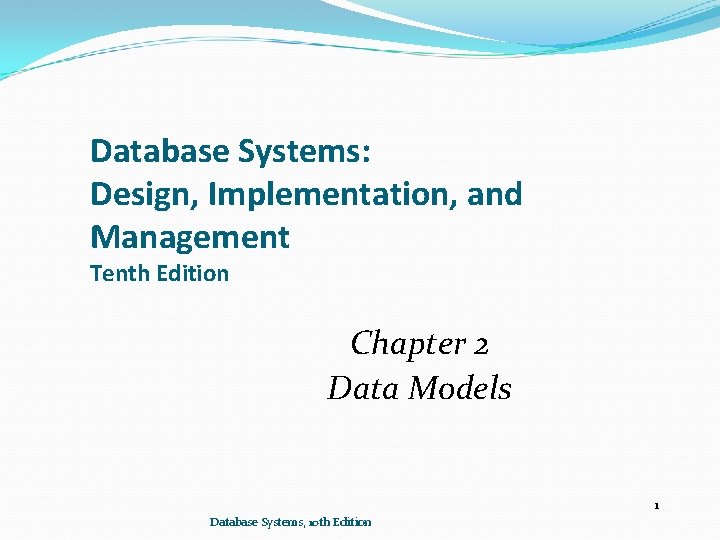 Database Systems:
Design, Implementation, and Management
Tenth Edition

Chapter 2
Data Models

1

Database Systems, 10th Edition